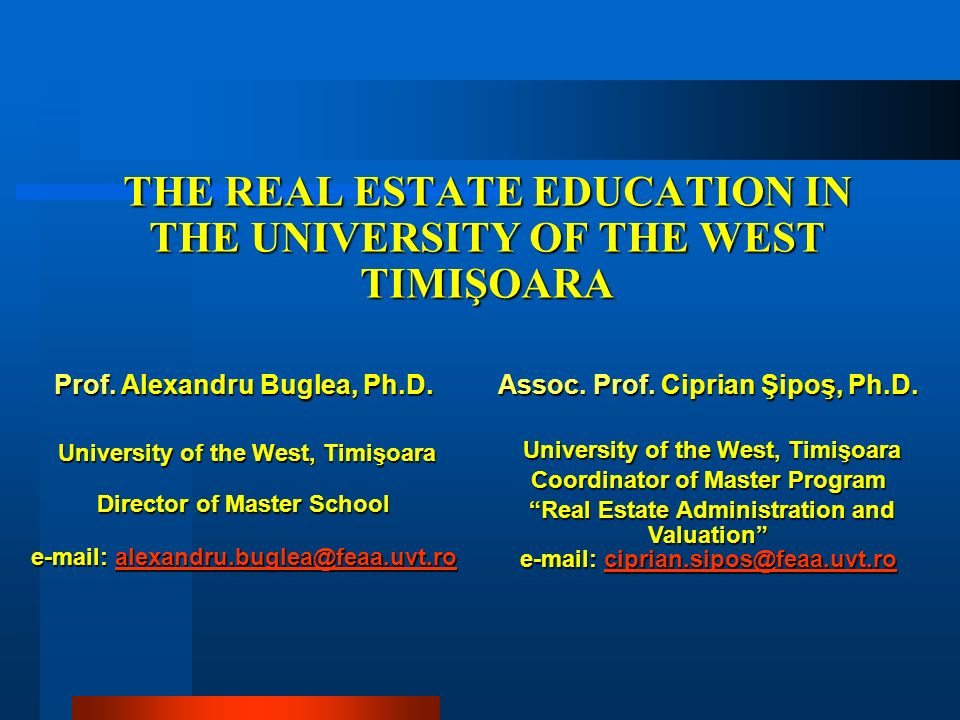 THE REAL ESTATE EDUCATION IN THE UNIVERSITY OF THE WEST TIMIŞOARA

Prof. Alexandru Buglea, Ph.D.

University of the West, Timişoara

Director of Master School

e-mail: alexandru.buglea@feaa.uvt.ro

Assoc. Prof. Ciprian Şipoş, Ph.D.

University of the West, Timişoara
Coordinator of Master Program
“Real Estate Administration and Valuation”
e-mail: ciprian.sipos@feaa.uvt.ro